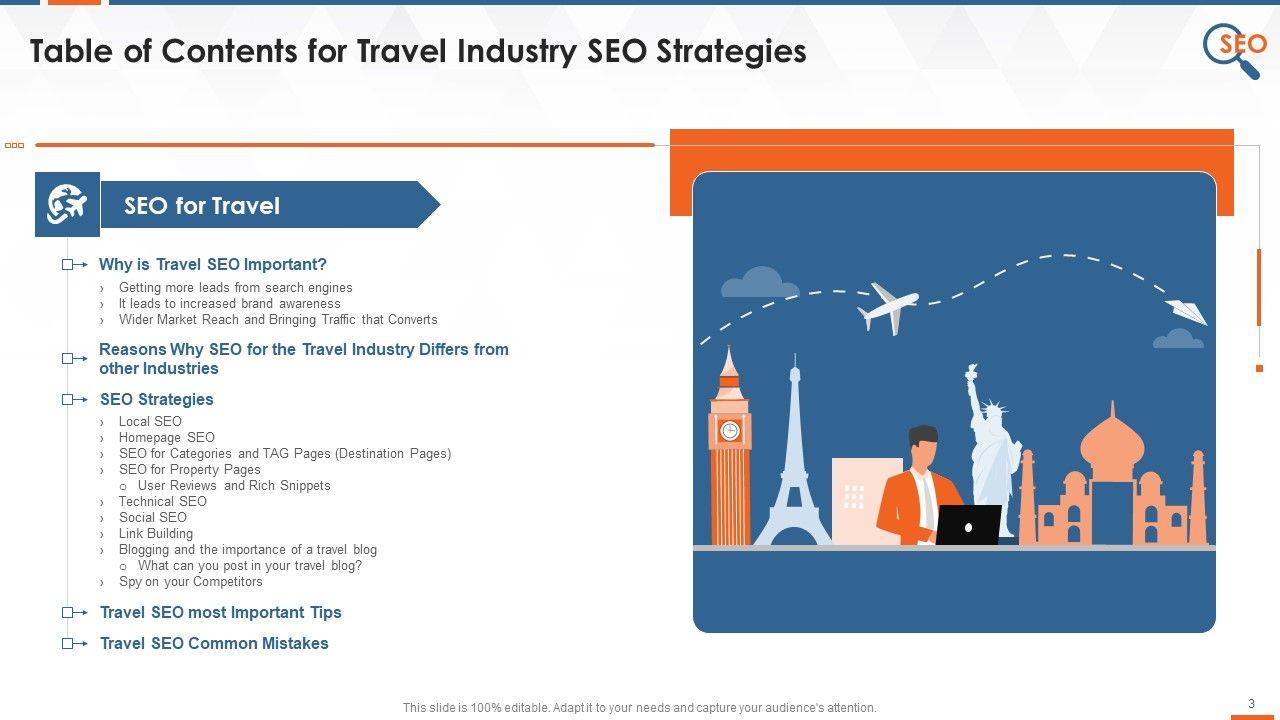 Table of Contents for Travel Industry SEO Strategies

SEO

SEO for Travel

Why is Travel SEO Important?

› Getting more leads from search engines
› It leads to increased brand awareness
› Wider Market Reach and Bringing Traffic that Converts

Reasons Why SEO for the Travel Industry Differs from other Industries

SEO Strategies

› Local SEO
› Homepage SEO
› SEO for Categories and TAG Pages (Destination Pages)
› SEO for Property Pages
o User Reviews and Rich Snippets
› Technical SEO
› Social SEO
› Link Building
› Blogging and the importance of a travel blog
o What can you post in your travel blog?
› Spy on your Competitors

Travel SEO most Important Tips

Travel SEO Common Mistakes

This slide is 100% editable. Adapt it to your needs and capture your audience's attention.

3